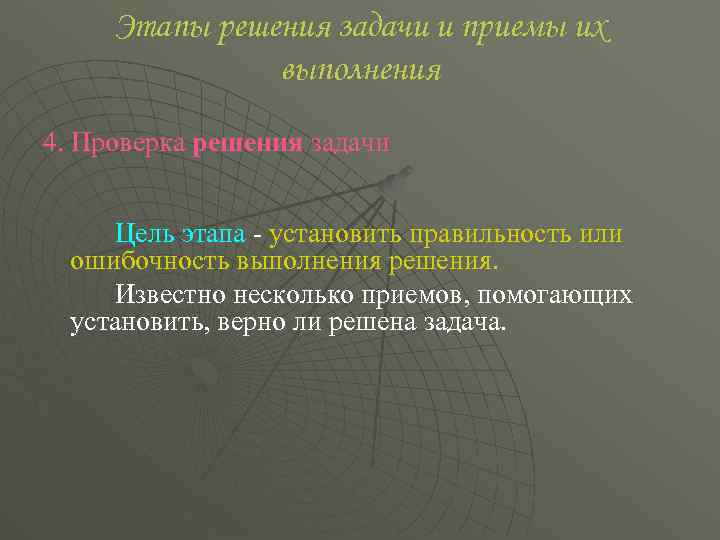 Этапы решения задачи и приемы их выполнения

4. Проверка решения задачи

Цель этапа - установить правильность или ошибочность выполнения решения.

Известно несколько приемов, помогающих установить, верно ли решена задача.